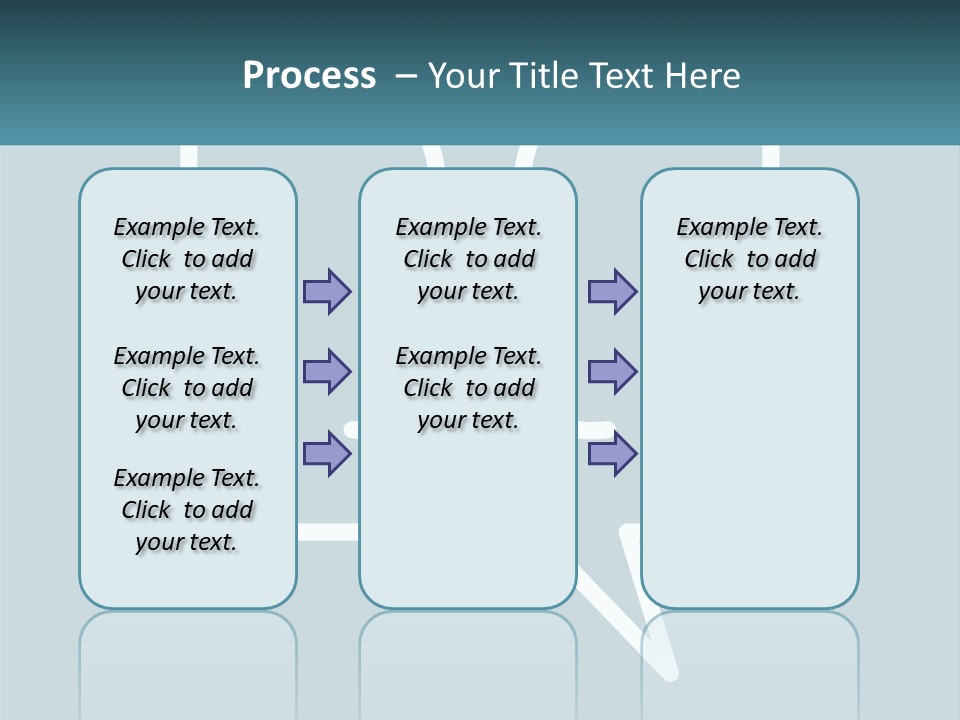 Process – Your Title Text Here

Example Text. Click to add your text.

Example Text. Click to add your text.

Example Text. Click to add your text.

Example Text. Click to add your text.

Example Text. Click to add your text.

Example Text. Click to add your text.